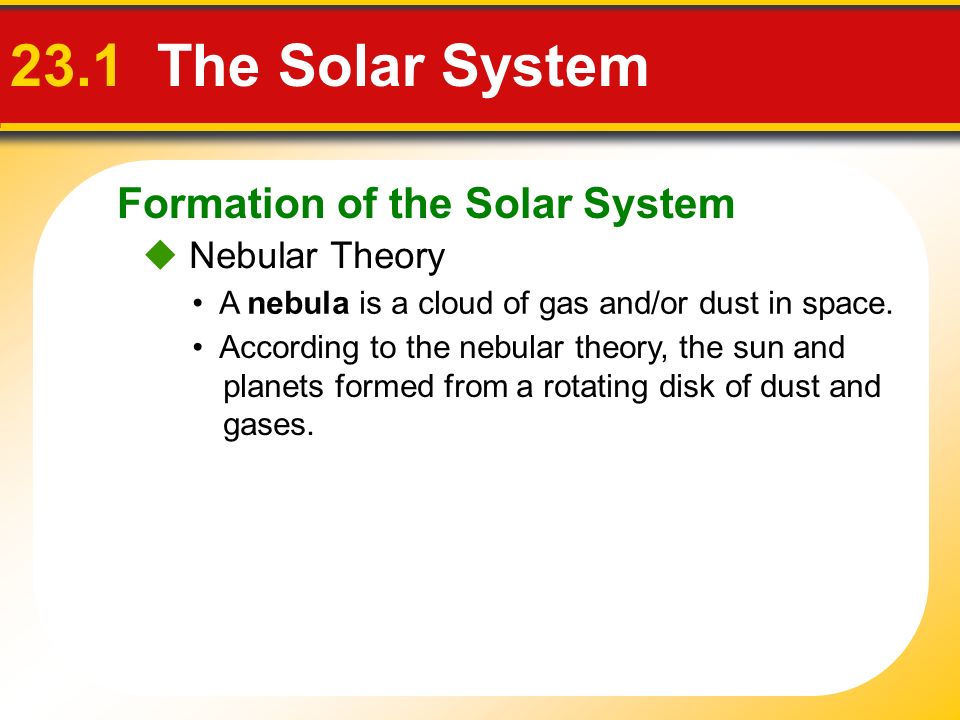 23.1 The Solar System

Formation of the Solar System

◆ Nebular Theory

• A nebula is a cloud of gas and/or dust in space.

• According to the nebular theory, the sun and planets formed from a rotating disk of dust and gases.